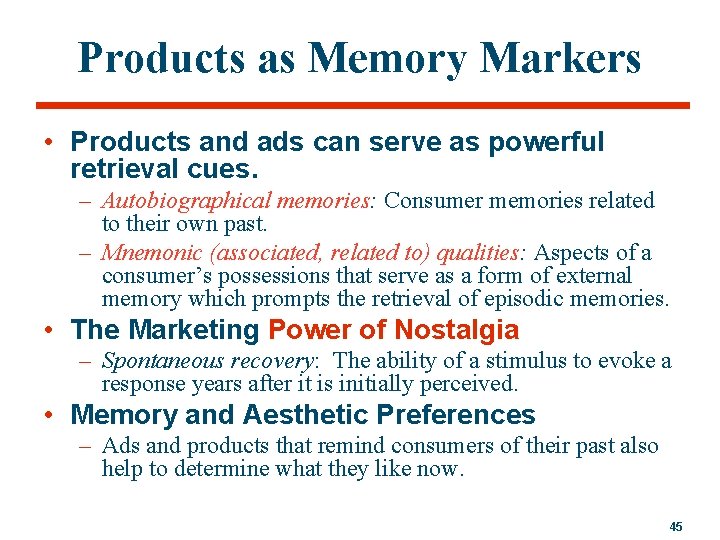 Products as Memory Markers

• Products and ads can serve as powerful retrieval cues.

– Autobiographical memories: Consumer memories related to their own past.

– Mnemonic (associated, related to) qualities: Aspects of a consumer's possessions that serve as a form of external memory which prompts the retrieval of episodic memories.

• The Marketing Power of Nostalgia

– Spontaneous recovery: The ability of a stimulus to evoke a response years after it is initially perceived.

• Memory and Aesthetic Preferences

– Ads and products that remind consumers of their past also help to determine what they like now.

45